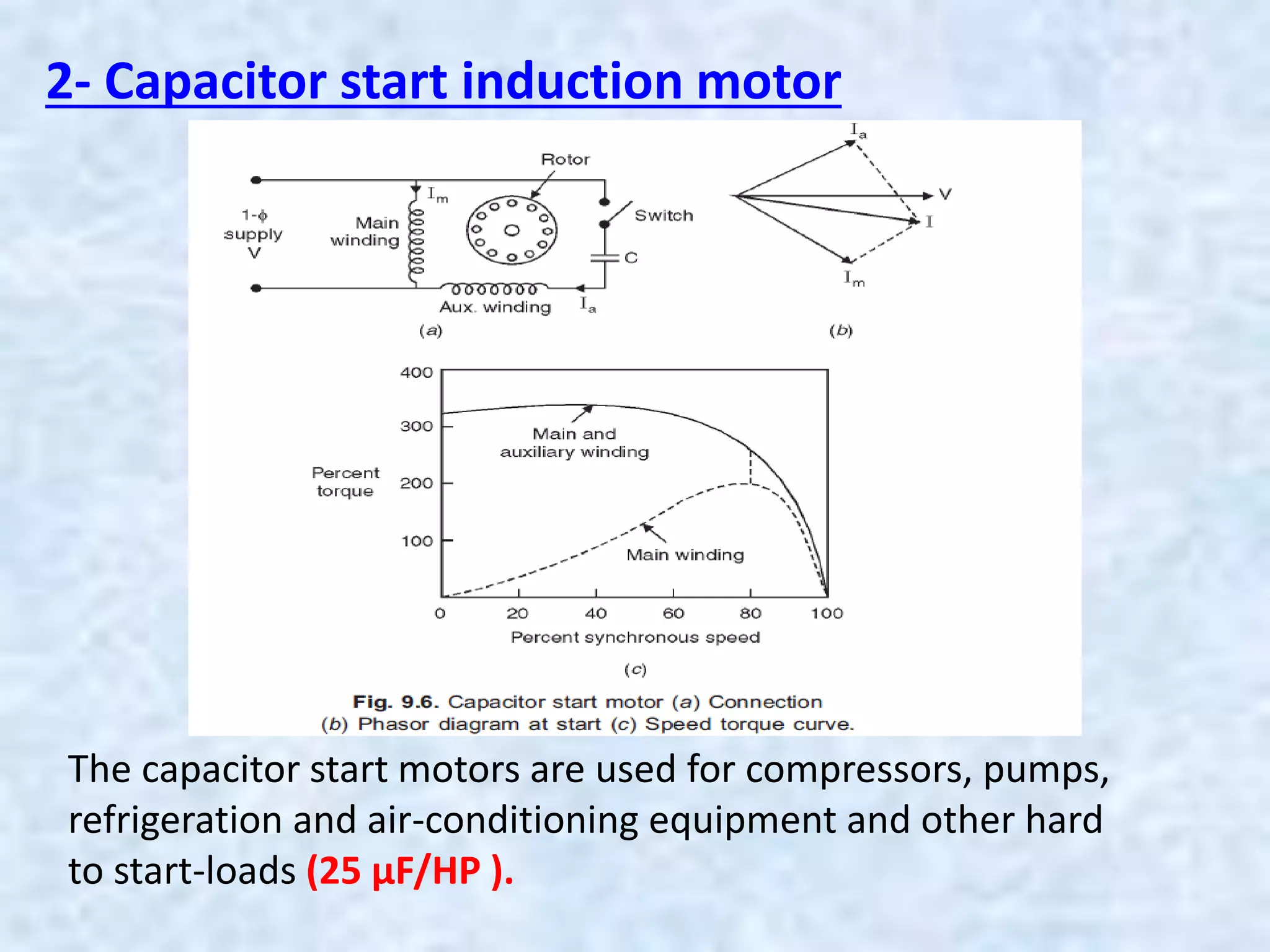 2- Capacitor start induction motor

Rotor

$I_m$

1-ϕ supply V

Main winding

Switch

C

Aux. winding

$I_a$

(a)

$I_a$

V

I

$I_m$

(b)

400

300

200

100

Percent torque

Main and auxiliary winding

Main winding

0 20 40 60 80 100

Percent synchronous speed

(c)

Fig. 9.6. Capacitor start motor (a) Connection (b) Phasor diagram at start (c) Speed torque curve.

The capacitor start motors are used for compressors, pumps, refrigeration and air-conditioning equipment and other hard to start-loads (25 μF/HP ).